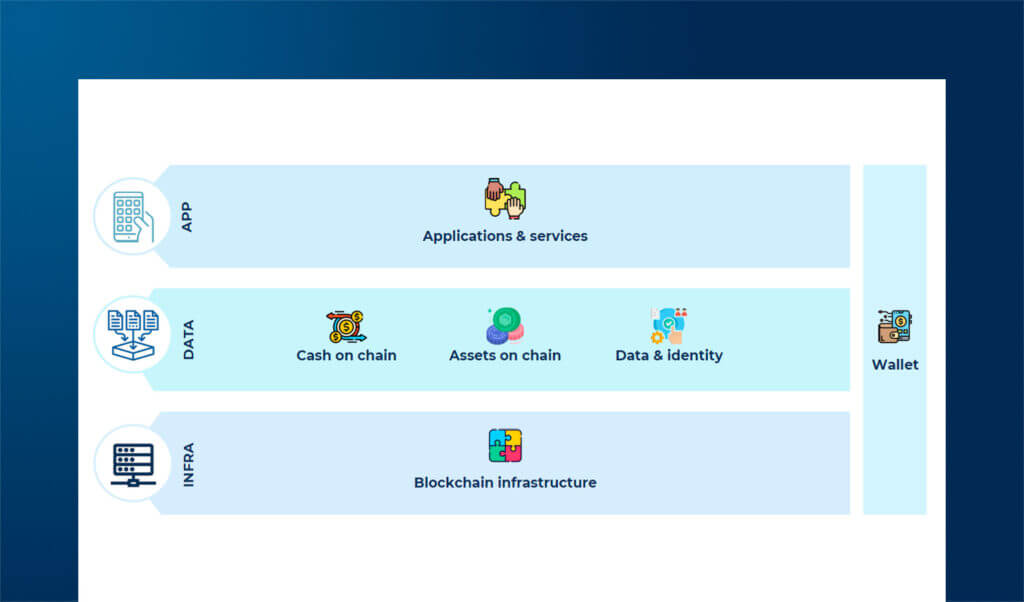 APP

Applications & services

DATA

Cash on chain

Assets on chain

Data & identity

INFRA

Blockchain infrastructure

Wallet